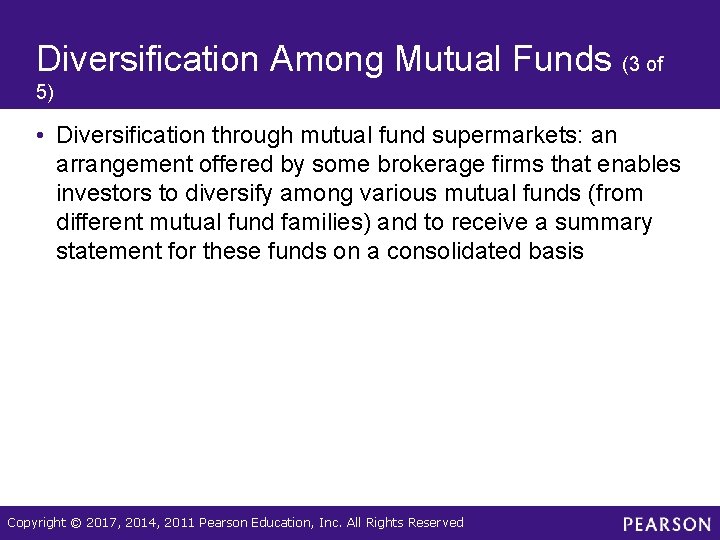 Diversification Among Mutual Funds (3 of 5)

• Diversification through mutual fund supermarkets: an arrangement offered by some brokerage firms that enables investors to diversify among various mutual funds (from different mutual fund families) and to receive a summary statement for these funds on a consolidated basis

Copyright © 2017, 2014, 2011 Pearson Education, Inc. All Rights Reserved

PEARSON